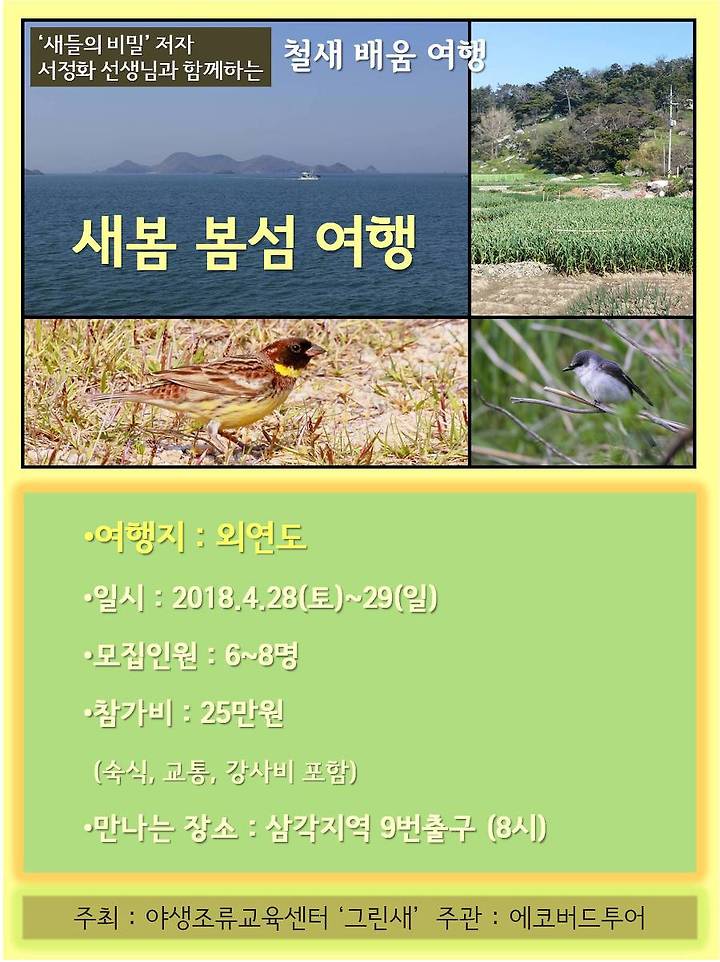 ‘새들의 비밀’ 저자
서정화 선생님과 함께하는

철새 배움 여행

새봄 봄섬 여행

•여행지 : 외연도

•일시 : 2018.4.28(토)~29(일)

•모집인원 : 6~8명

•참가비 : 25만원

(숙식, 교통, 강사비 포함)

•만나는 장소 : 삼각지역 9번출구 (8시)

주최 : 야생조류교육센터 ‘그린새’ 주관 : 에코버드투어